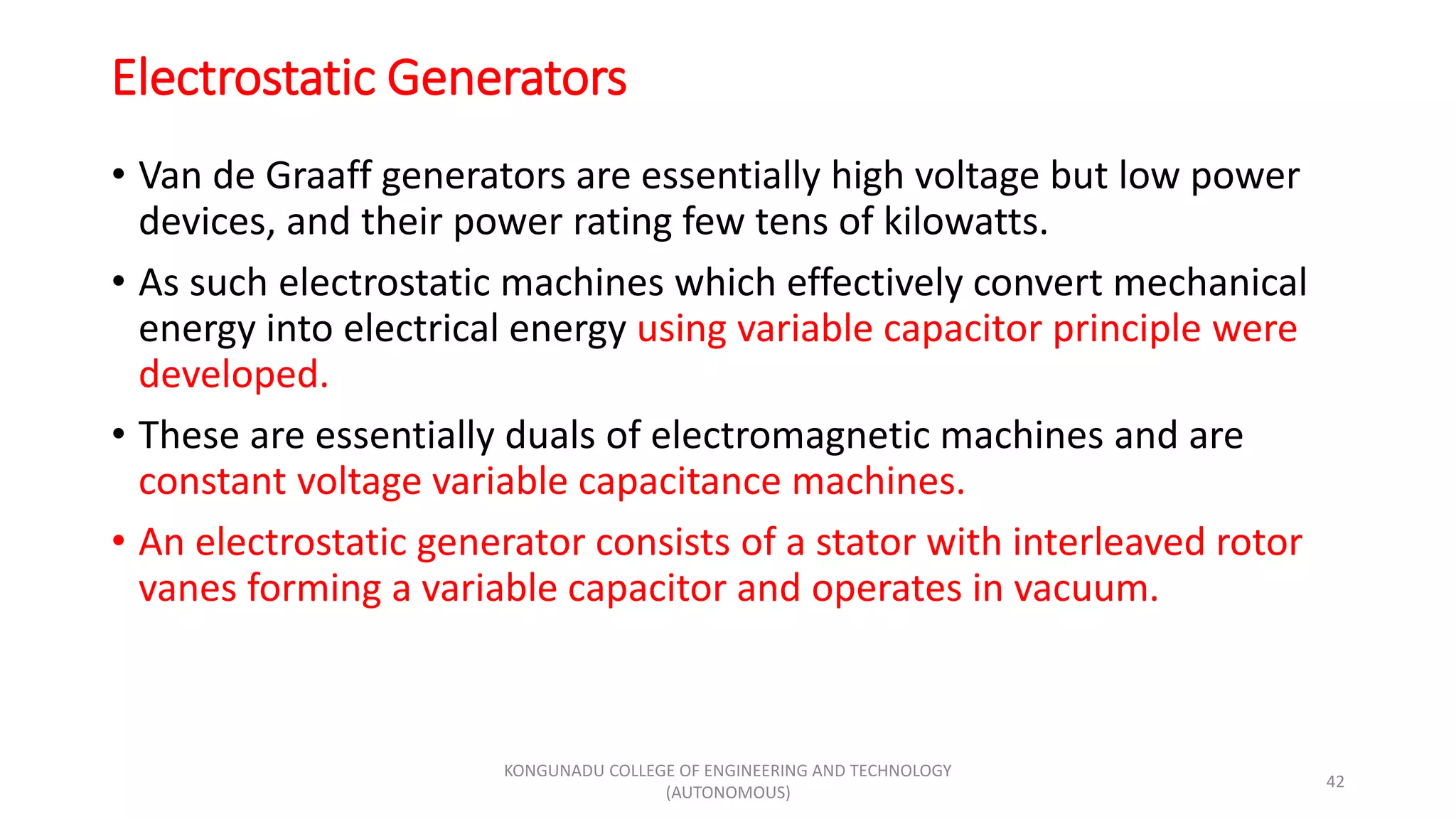 Electrostatic Generators

• Van de Graaff generators are essentially high voltage but low power devices, and their power rating few tens of kilowatts.

• As such electrostatic machines which effectively convert mechanical energy into electrical energy using variable capacitor principle were developed.

• These are essentially duals of electromagnetic machines and are constant voltage variable capacitance machines.

• An electrostatic generator consists of a stator with interleaved rotor vanes forming a variable capacitor and operates in vacuum.

KONGUNADU COLLEGE OF ENGINEERING AND TECHNOLOGY (AUTONOMOUS)

42